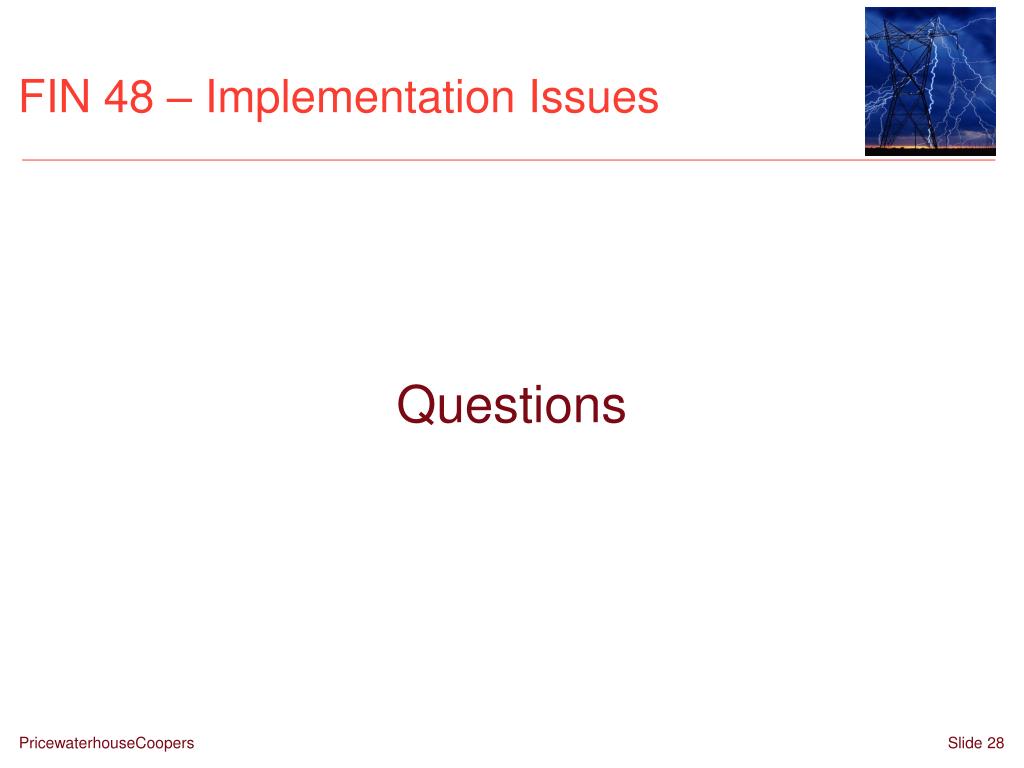 FIN 48 – Implementation Issues

Questions

PricewaterhouseCoopers

Slide 28